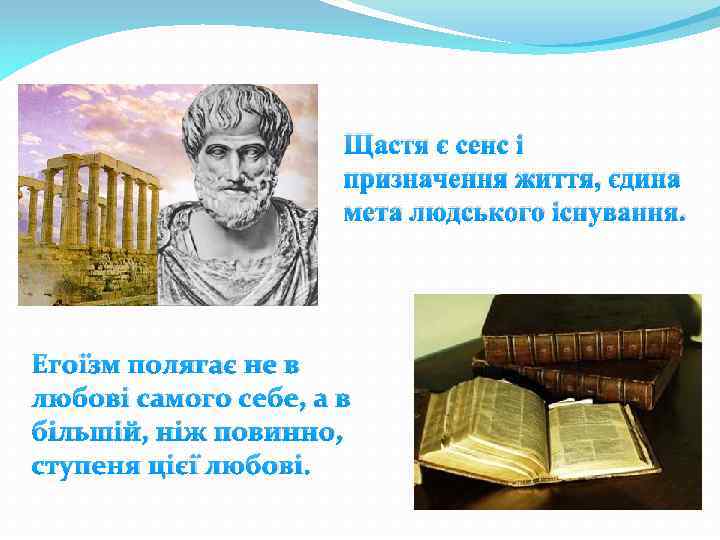 Щастя є сенс і призначення життя, єдина мета людського існування.

Егоїзм полягає не в любові самого себе, а в більшій, ніж повинно, ступеня цієї любові.